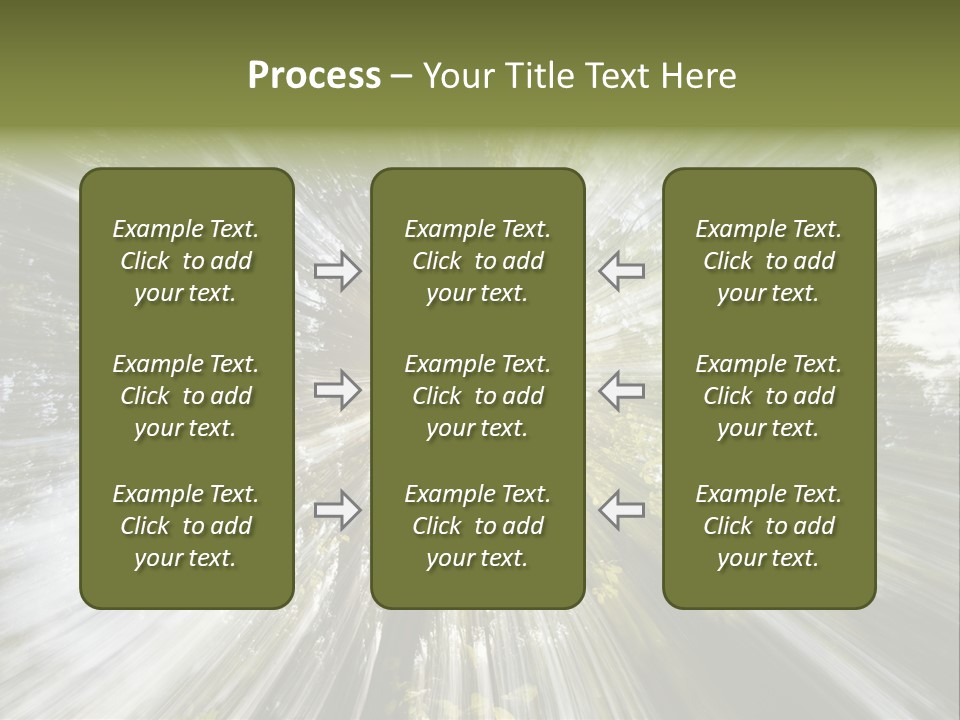 Process – Your Title Text Here

Example Text. Click to add your text.

Example Text. Click to add your text.

Example Text. Click to add your text.

Example Text. Click to add your text.

Example Text. Click to add your text.

Example Text. Click to add your text.

Example Text. Click to add your text.

Example Text. Click to add your text.

Example Text. Click to add your text.